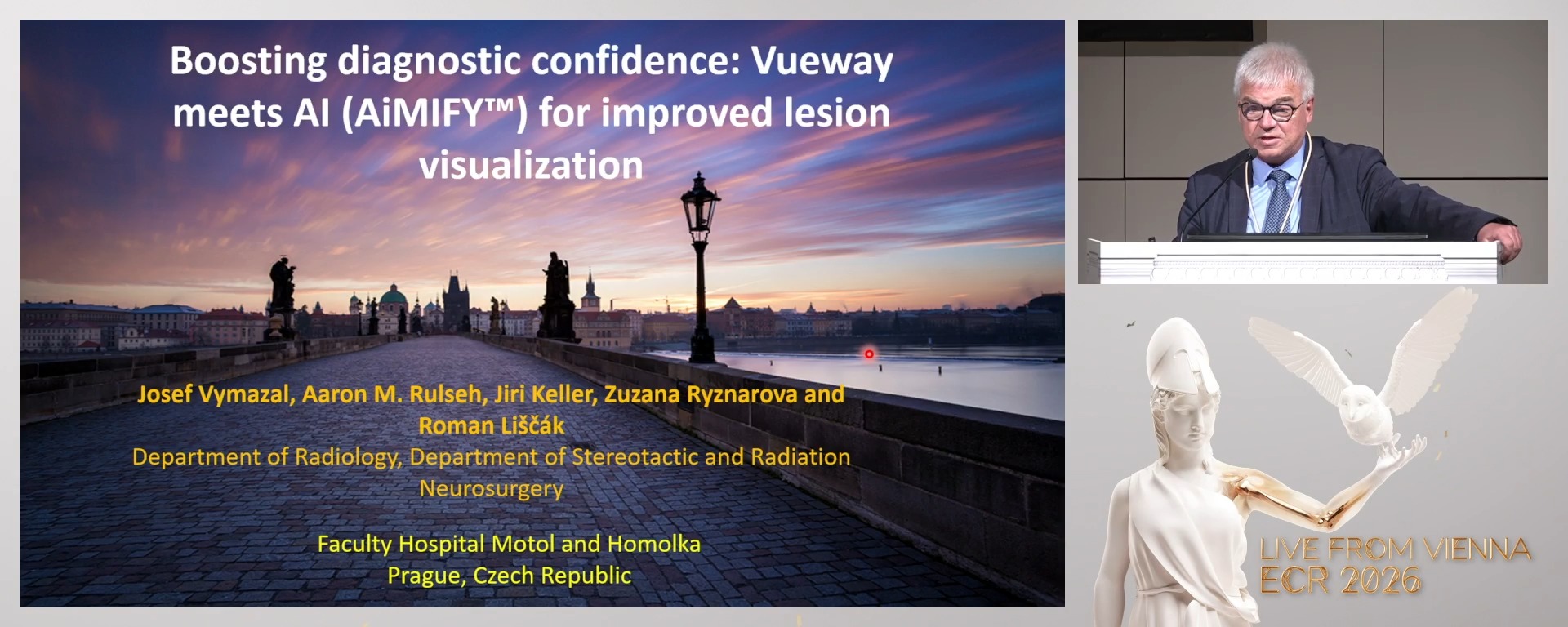 Boosting diagnostic confidence: Vueway meets AI (AiMIFY™) for improved lesion visualization

Josef Vymazal, Aaron M. Rulseh, Jiri Keller, Zuzana Ryznarova and Roman Liščák
Department of Radiology, Department of Stereotactic and Radiation Neurosurgery

Faculty Hospital Motol and Homolka
Prague, Czech Republic

LIVE FROM VIENNA
ECR 2026